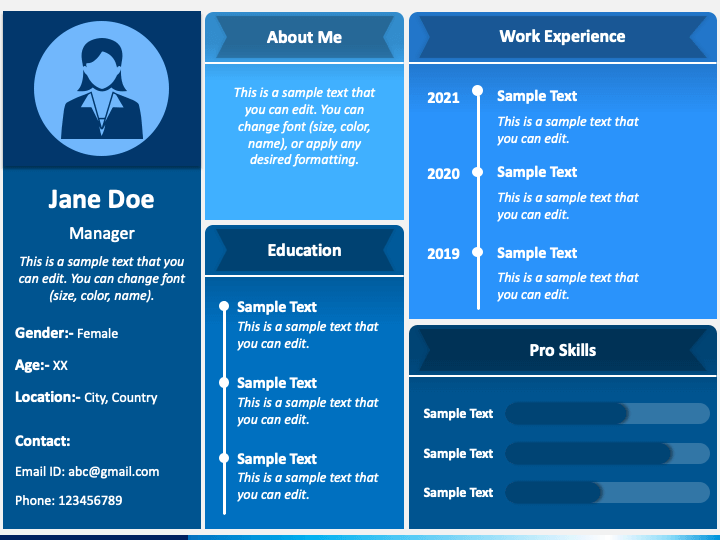 Jane Doe

Manager

This is a sample text that you can edit. You can change font (size, color, name).

Gender:- Female

Age:- XX

Location:- City, Country

Contact:

Email ID: abc@gmail.com

Phone: 123456789

About Me

This is a sample text that you can edit. You can change font (size, color, name), or apply any desired formatting.

Education

Sample Text
This is a sample text that you can edit.

Sample Text
This is a sample text that you can edit.

Sample Text
This is a sample text that you can edit.

Work Experience

2021 Sample Text
This is a sample text that you can edit.

2020 Sample Text
This is a sample text that you can edit.

2019 Sample Text
This is a sample text that you can edit.

Pro Skills

Sample Text

Sample Text

Sample Text